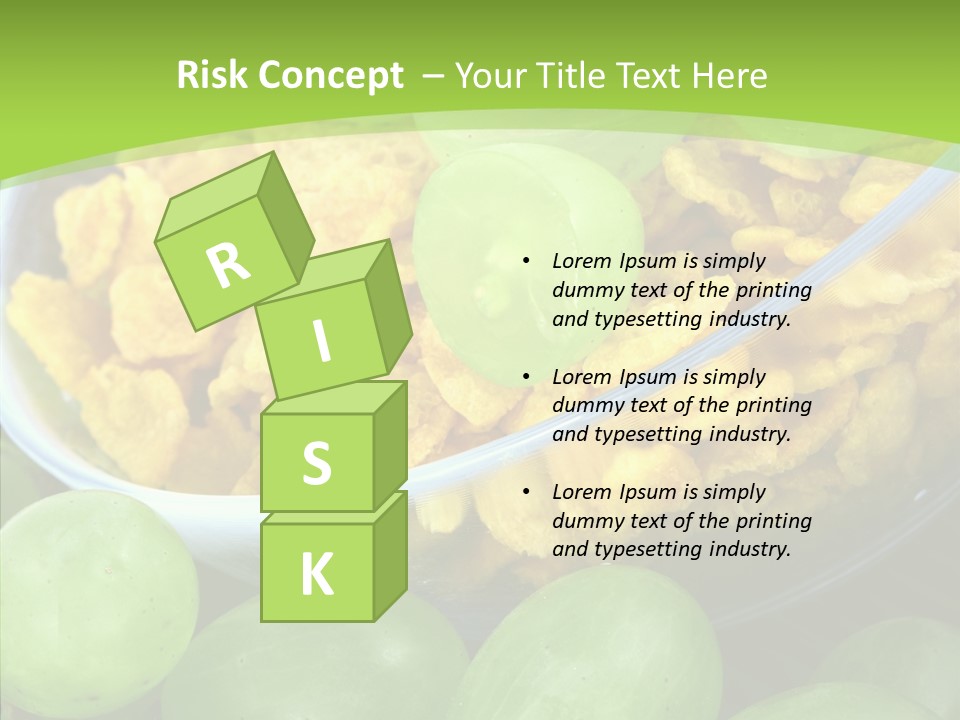 Risk Concept – Your Title Text Here

R
I
S
K

• Lorem Ipsum is simply dummy text of the printing and typesetting industry.

• Lorem Ipsum is simply dummy text of the printing and typesetting industry.

• Lorem Ipsum is simply dummy text of the printing and typesetting industry.